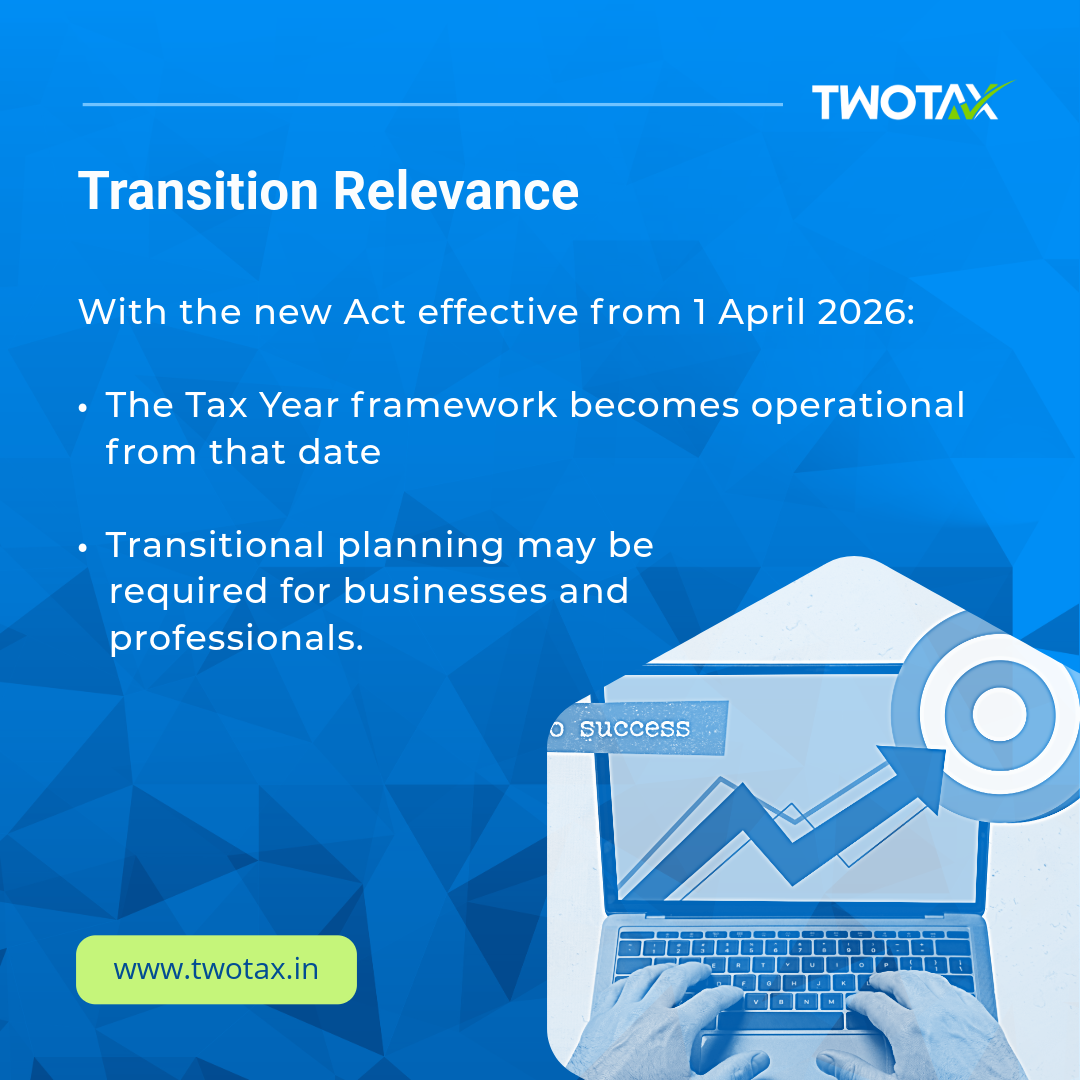 TWOTAX

Transition Relevance

With the new Act effective from 1 April 2026:

• The Tax Year framework becomes operational from that date

• Transitional planning may be required for businesses and professionals.

o success

www.twotax.in